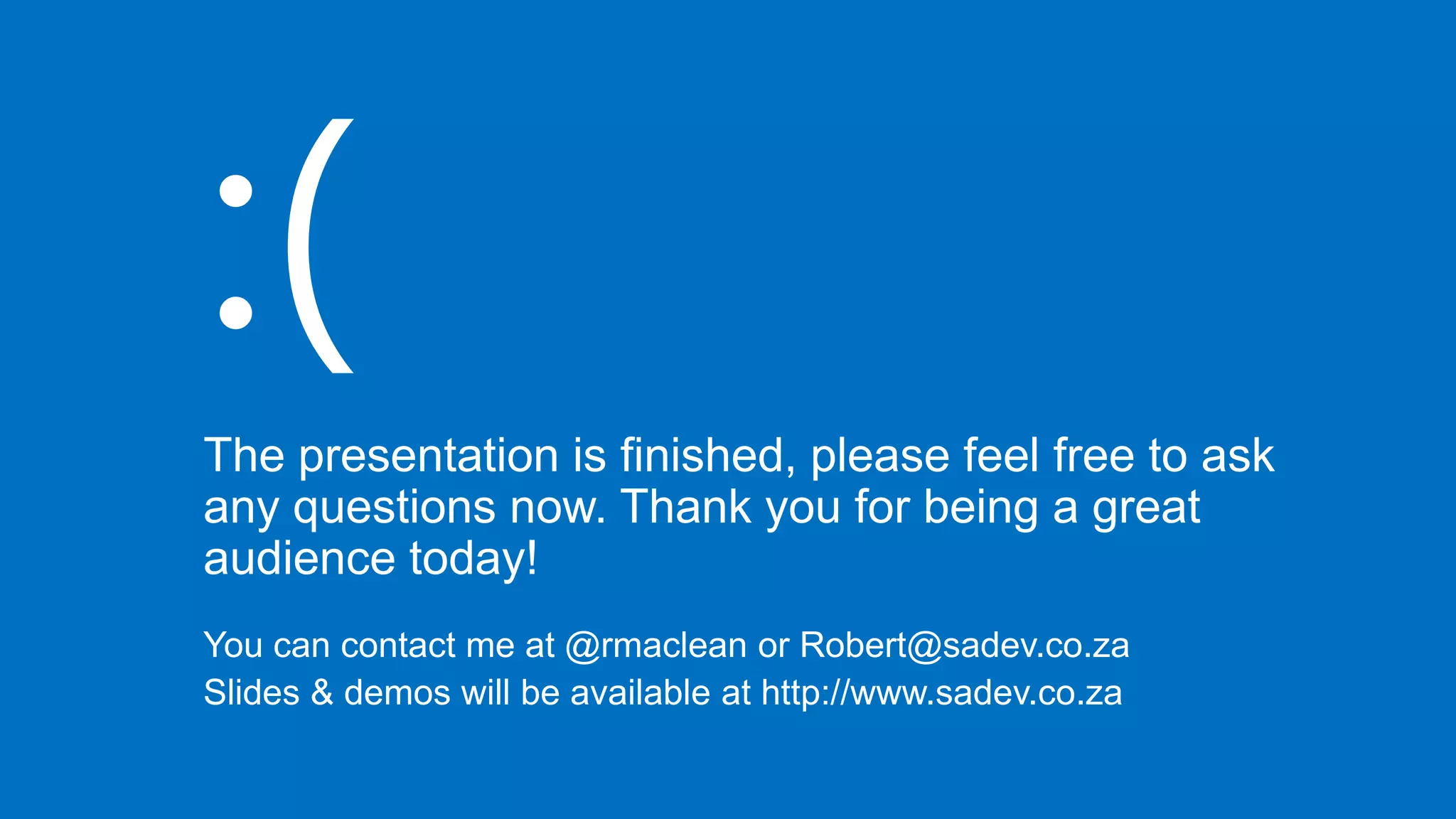 :(

The presentation is finished, please feel free to ask any questions now. Thank you for being a great audience today!

You can contact me at @rmaclean or Robert@sadev.co.za
Slides & demos will be available at http://www.sadev.co.za